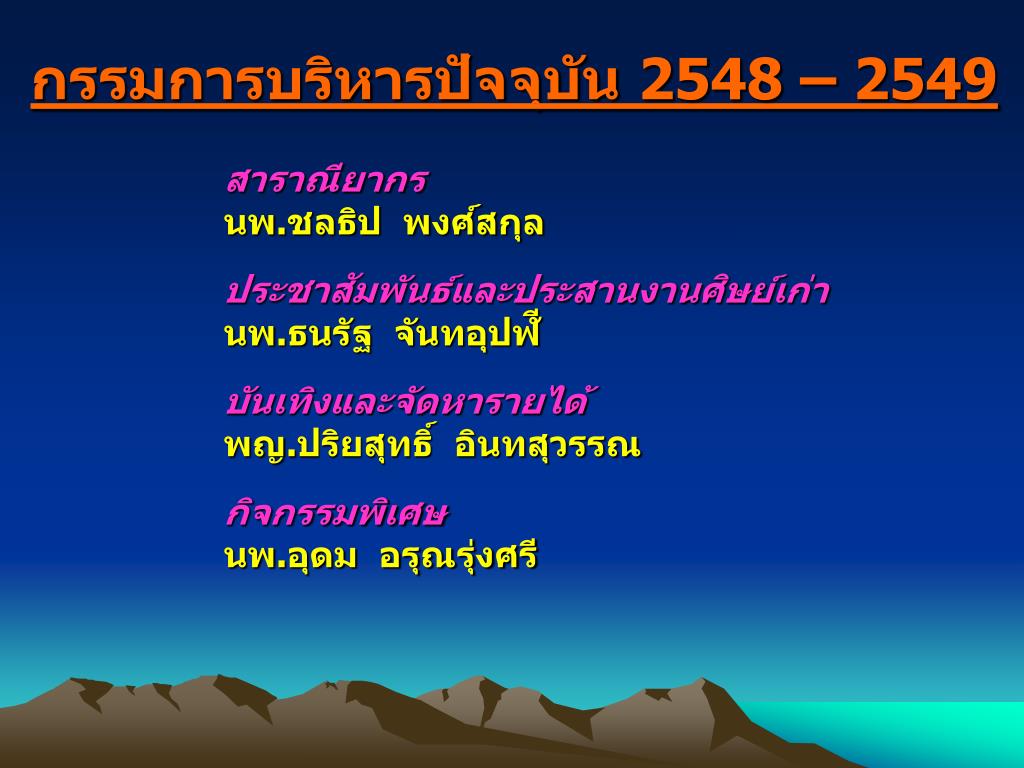 กรรมการบริหารปัจจุบัน 2548 – 2549

สาราณียากร
นพ.ชลธิป พงศ์สกุล

ประชาสัมพันธ์และประสานงานศิษย์เก่า
นพ.ธนรัฐ จันทอุปฬี

บันเทิงและจัดหารายได้
พญ.ปริยสุทธิ์ อินทสุวรรณ

กิจกรรมพิเศษ
นพ.อุดม อรุณรุ่งศรี